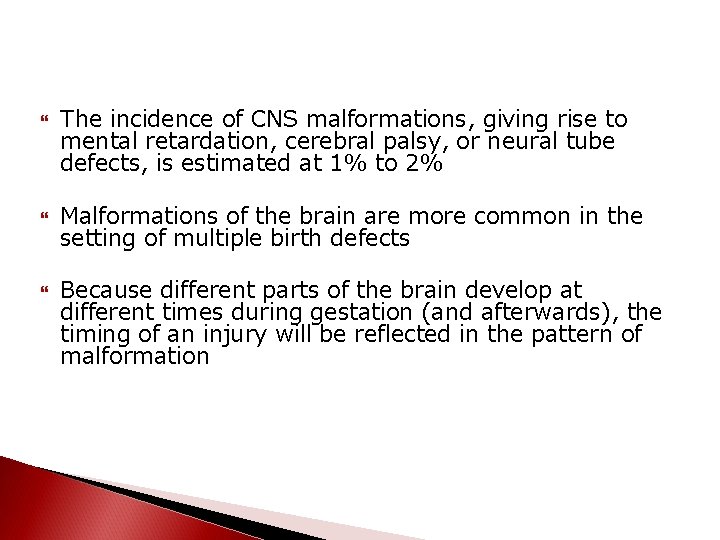 The incidence of CNS malformations, giving rise to mental retardation, cerebral palsy, or neural tube defects, is estimated at 1% to 2%

Malformations of the brain are more common in the setting of multiple birth defects

Because different parts of the brain develop at different times during gestation (and afterwards), the timing of an injury will be reflected in the pattern of malformation